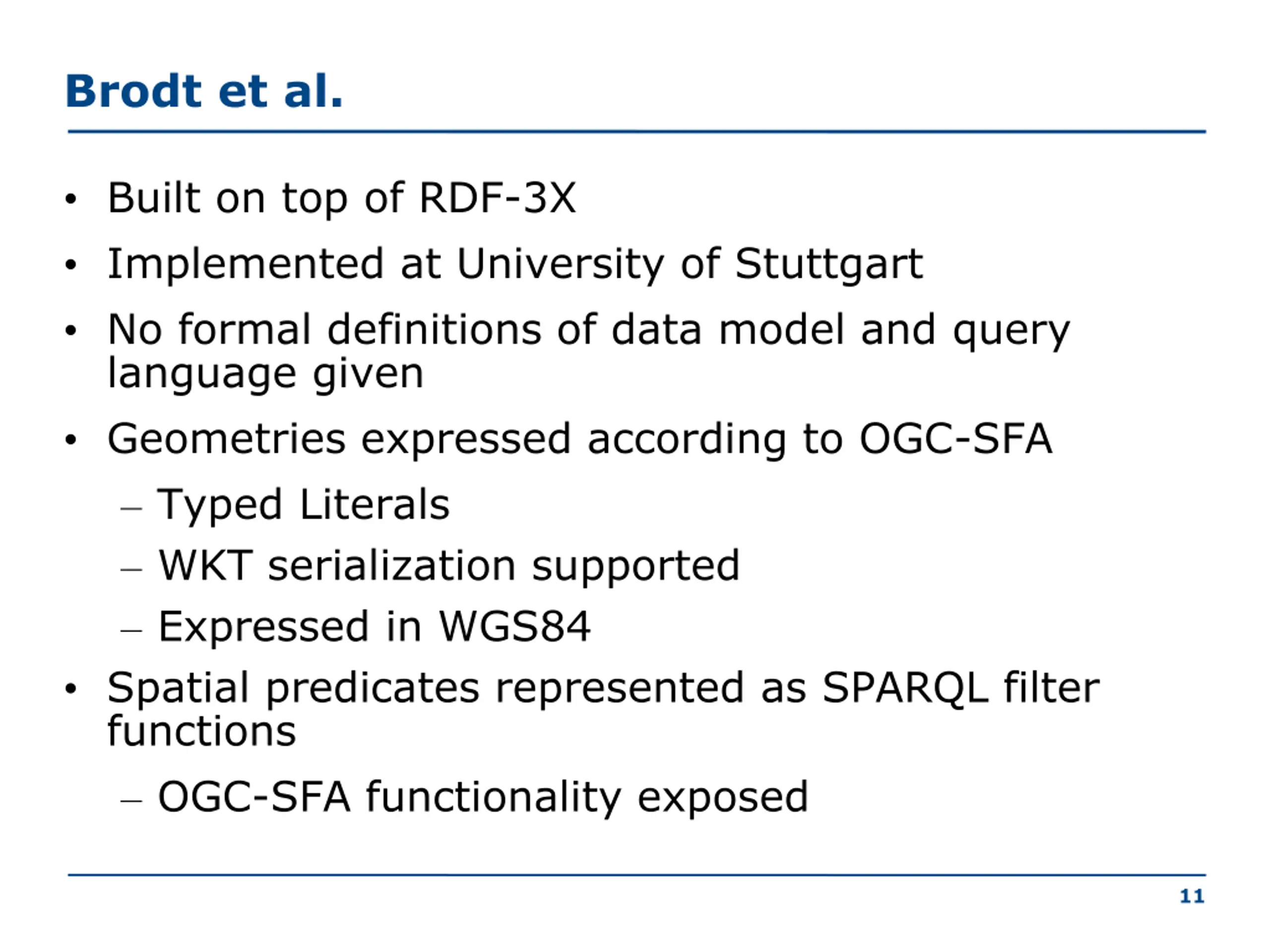 Brodt et al.

• Built on top of RDF-3X
• Implemented at University of Stuttgart
• No formal definitions of data model and query language given
• Geometries expressed according to OGC-SFA
– Typed Literals
– WKT serialization supported
– Expressed in WGS84
• Spatial predicates represented as SPARQL filter functions
– OGC-SFA functionality exposed

11